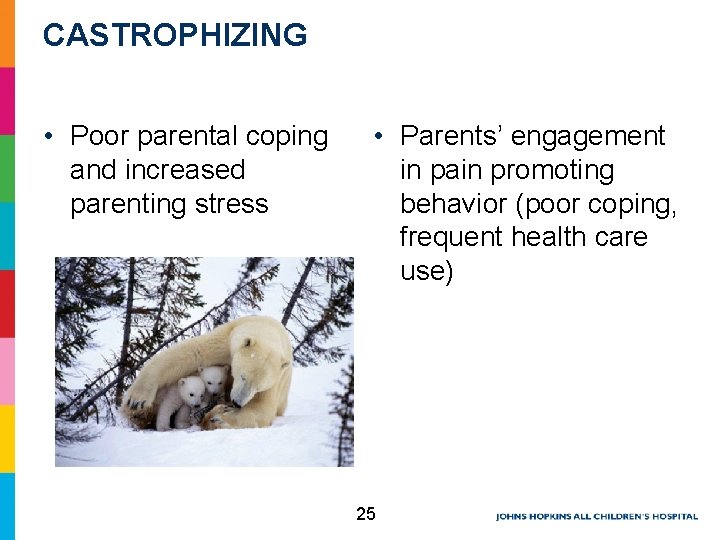 CASTROPHIZING

• Poor parental coping and increased parenting stress

• Parents' engagement in pain promoting behavior (poor coping, frequent health care use)

25

JOHNS HOPKINS ALL CHILDREN'S HOSPITAL